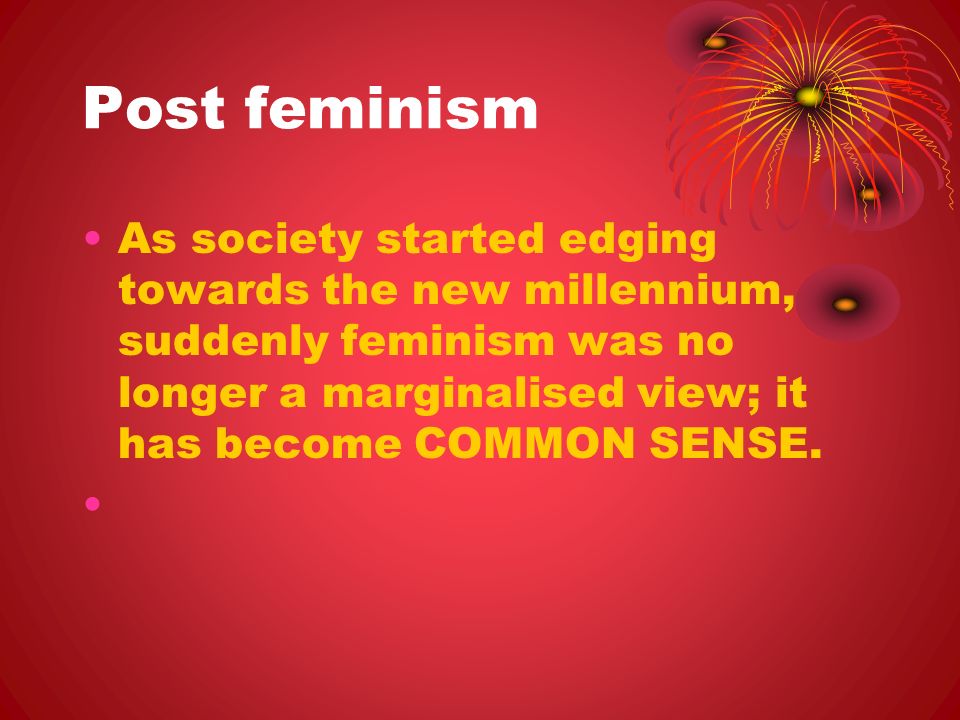 Post feminism

• As society started edging towards the new millennium, suddenly feminism was no longer a marginalised view; it has become COMMON SENSE.

•